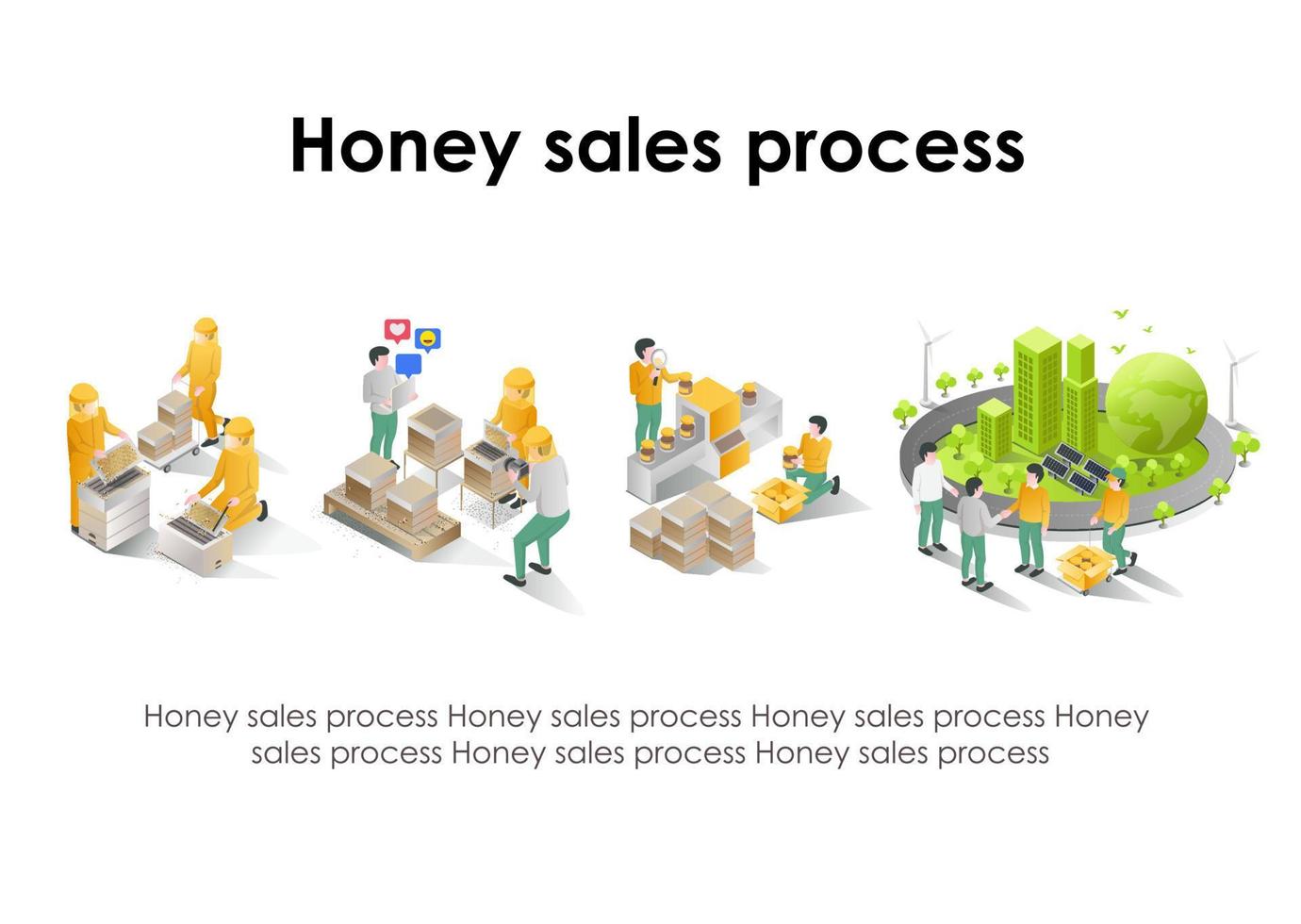 Honey sales process

Honey sales process Honey sales process Honey sales process Honey sales process Honey sales process Honey sales process